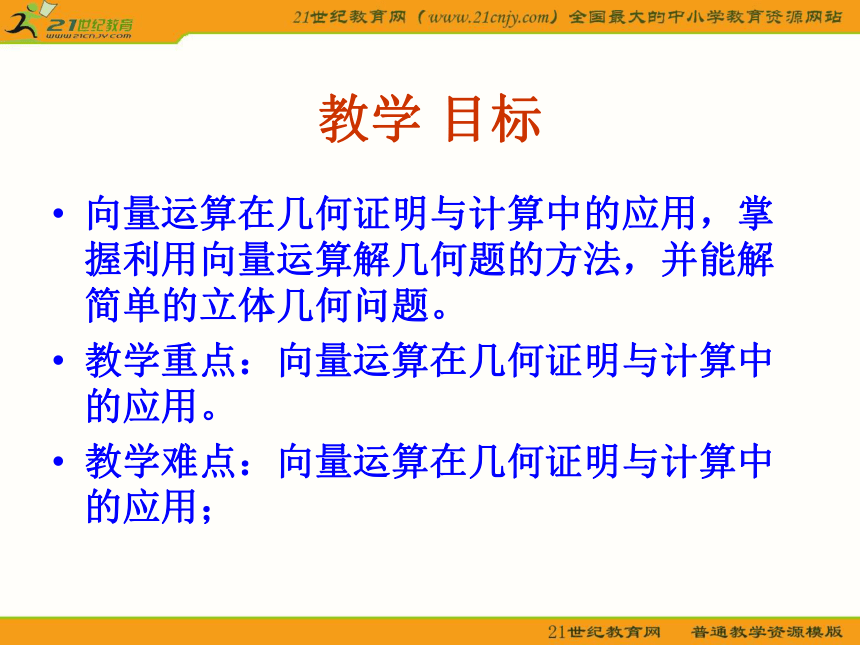 21世纪教育
www.21cnjy.com

21世纪教育网（www.21cnjy.com）全国最大的中小学教育资源网站

教学 目标

• 向量运算在几何证明与计算中的应用，掌握利用向量运算解几何题的方法，并能解简单的立体几何问题。

• 教学重点：向量运算在几何证明与计算中的应用。

• 教学难点：向量运算在几何证明与计算中的应用；

21世纪教育网 普通教学资源模版